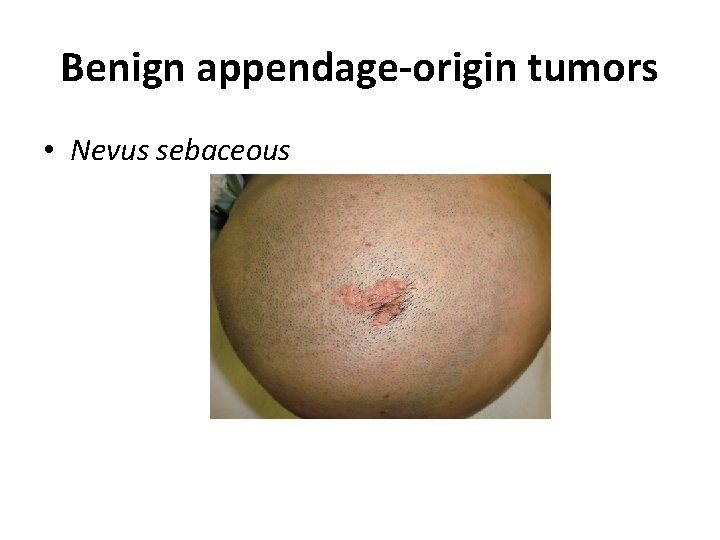 Benign appendage-origin tumors

• Nevus sebaceous